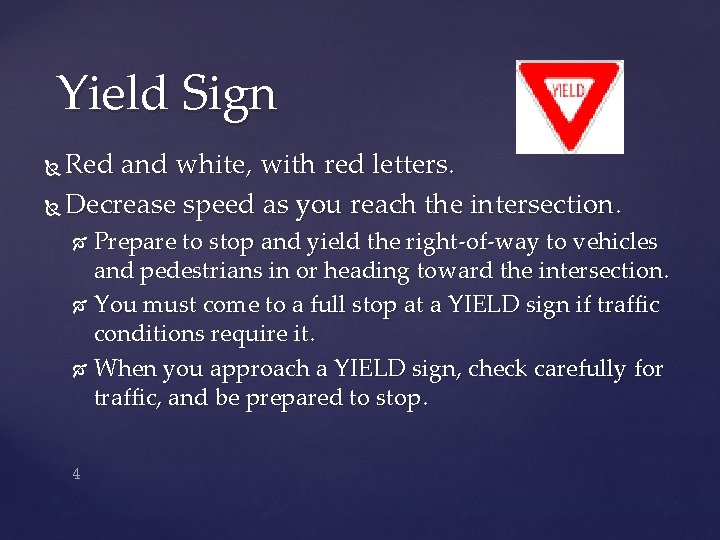 Yield Sign

YIELD

Red and white, with red letters.

Decrease speed as you reach the intersection.

Prepare to stop and yield the right-of-way to vehicles and pedestrians in or heading toward the intersection.

You must come to a full stop at a YIELD sign if traffic conditions require it.

When you approach a YIELD sign, check carefully for traffic, and be prepared to stop.

4